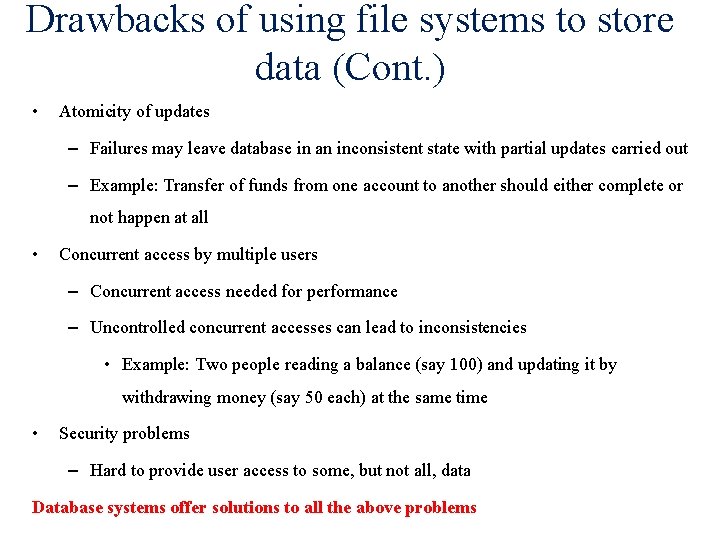 Drawbacks of using file systems to store data (Cont.)

• Atomicity of updates

– Failures may leave database in an inconsistent state with partial updates carried out

– Example: Transfer of funds from one account to another should either complete or not happen at all

• Concurrent access by multiple users

– Concurrent access needed for performance

– Uncontrolled concurrent accesses can lead to inconsistencies

• Example: Two people reading a balance (say 100) and updating it by withdrawing money (say 50 each) at the same time

• Security problems

– Hard to provide user access to some, but not all, data

Database systems offer solutions to all the above problems